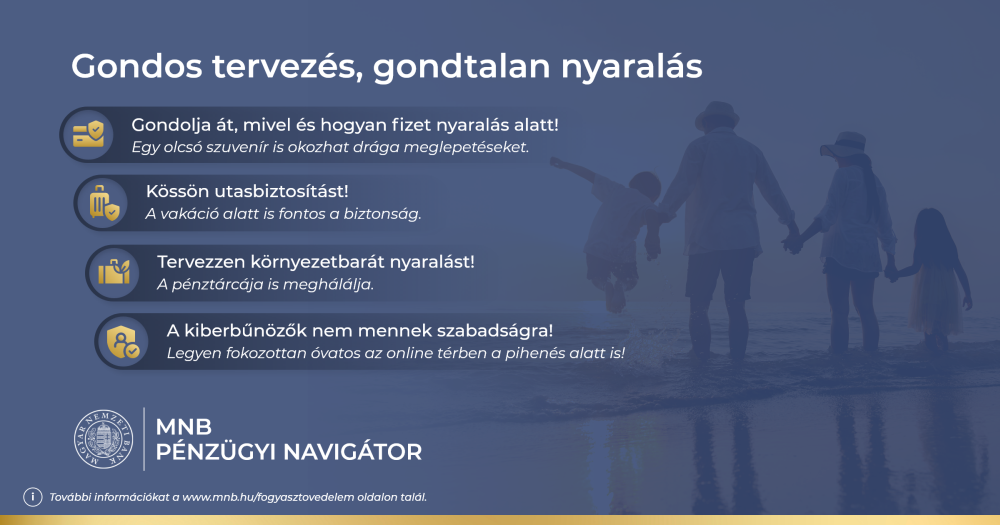 Gondos tervezés, gondtalan nyaralás

Gondolja át, mivel és hogyan fizet nyaralás alatt!
Egy olcsó szuvenír is okozhat drága meglepetéseket.

Kössön utasbiztosítást!
A vakáció alatt is fontos a biztonság.

Tervezzen környezetbarát nyaralást!
A pénztárcája is meghálálja.

A kiberbűnözők nem mennek szabadságra!
Legyen fokozottan óvatos az online térben a pihenés alatt is!

MAGYAR NEMZETI BANK

MNB
PÉNZÜGYI NAVIGÁTOR

i További információkat a www.mnb.hu/fogyasztovedelem oldalon talál.